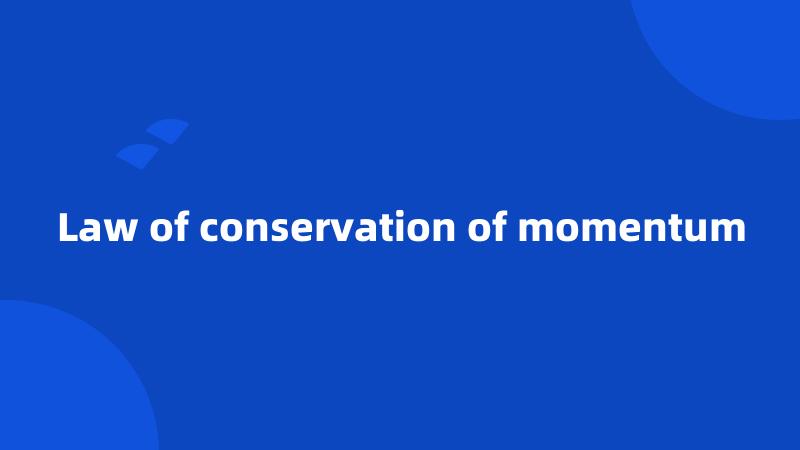 Law of conservation of momentum